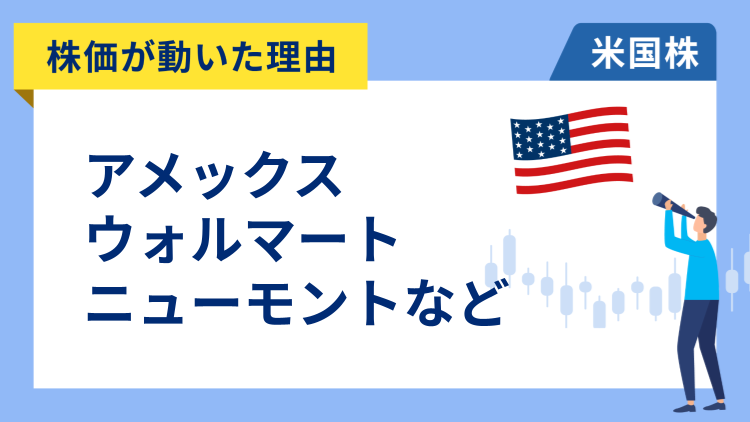 株価が動いた理由

米国株

アメックス
ウォルマート
ニューモントなど